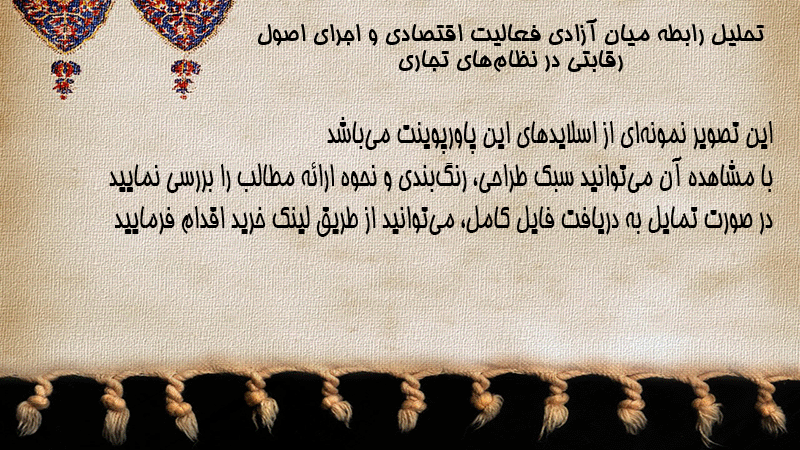 تحلیل رابطه میان آزادی فعالیت اقتصادی و اجرای اصول رقابتی در نظام‌های تجاری

این تصویر نمونه‌ای از اسلایدهای این پاورپوینت می‌باشد
با مشاهده آن می‌توانید سبک طراحی، رنگ‌بندی و نحوه ارائه مطالب را بررسی نمایید
در صورت تمایل به دریافت فایل کامل، می‌توانید از طریق لینک خرید اقدام فرمایید